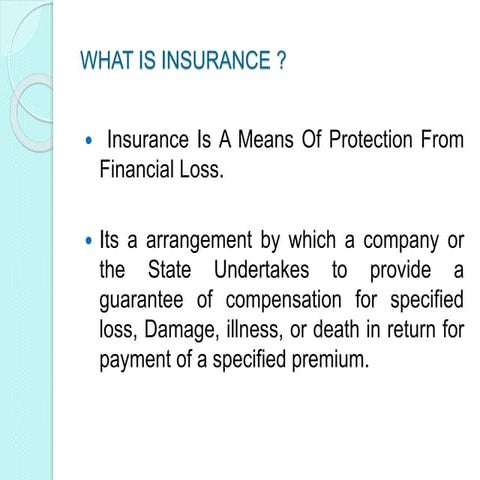 WHAT IS INSURANCE ?

• Insurance Is A Means Of Protection From Financial Loss.

• Its a arrangement by which a company or the State Undertakes to provide a guarantee of compensation for specified loss, Damage, illness, or death in return for payment of a specified premium.